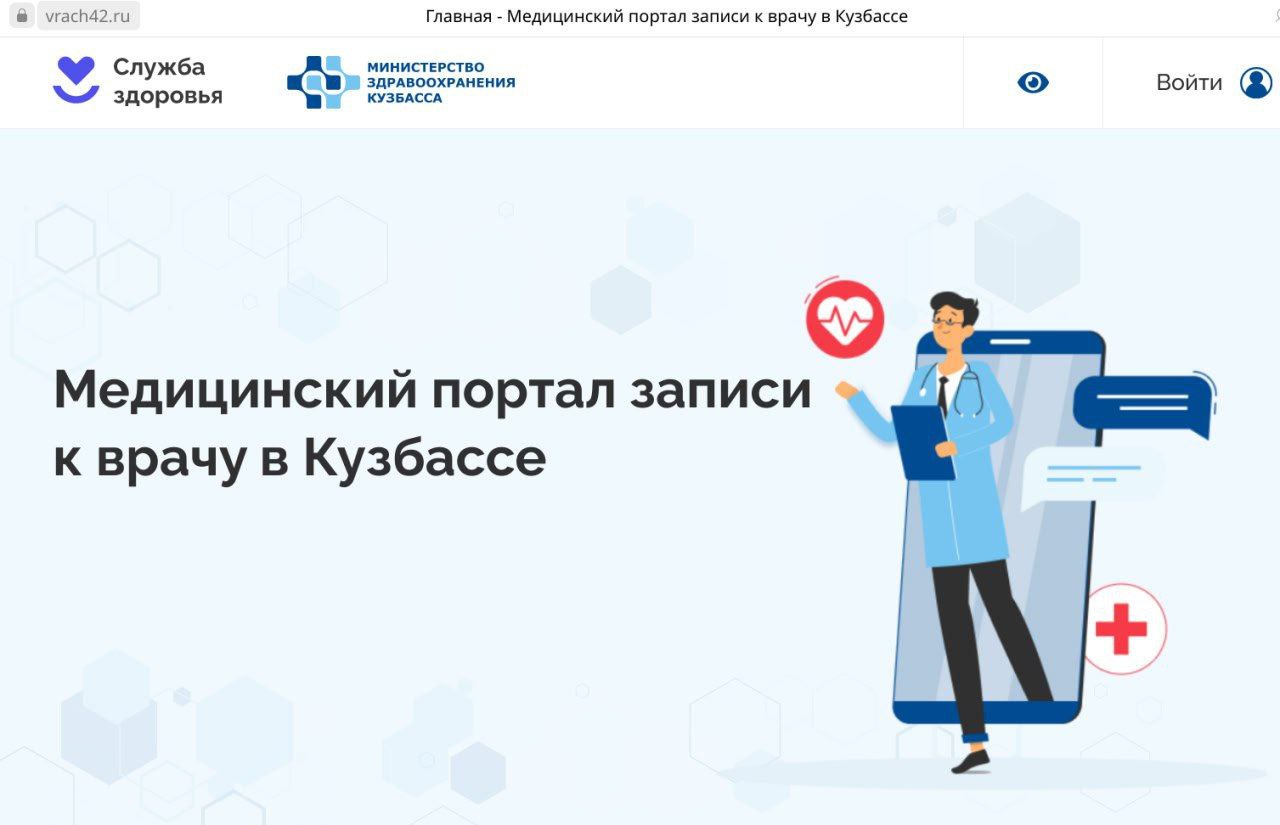 vrach42.ru

Главная - Медицинский портал записи к врачу в Кузбассе

Служба здоровья

МИНИСТЕРСТВО ЗДРАВООХРАНЕНИЯ КУЗБАССА

Войти

Медицинский портал записи к врачу в Кузбассе